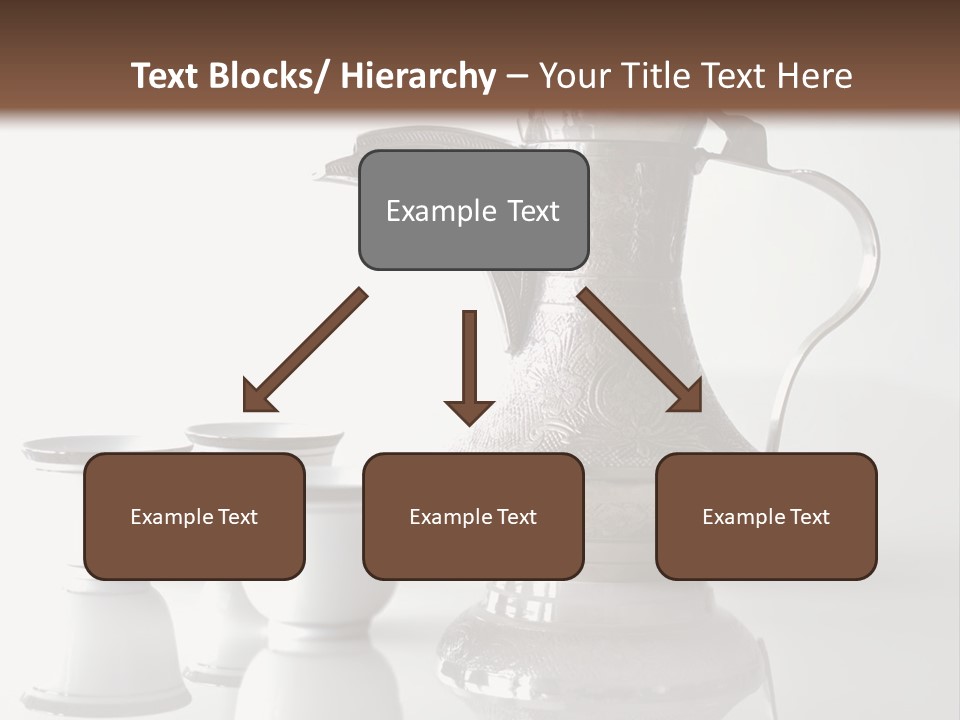 Text Blocks/ Hierarchy – Your Title Text Here

Example Text

Example Text

Example Text

Example Text